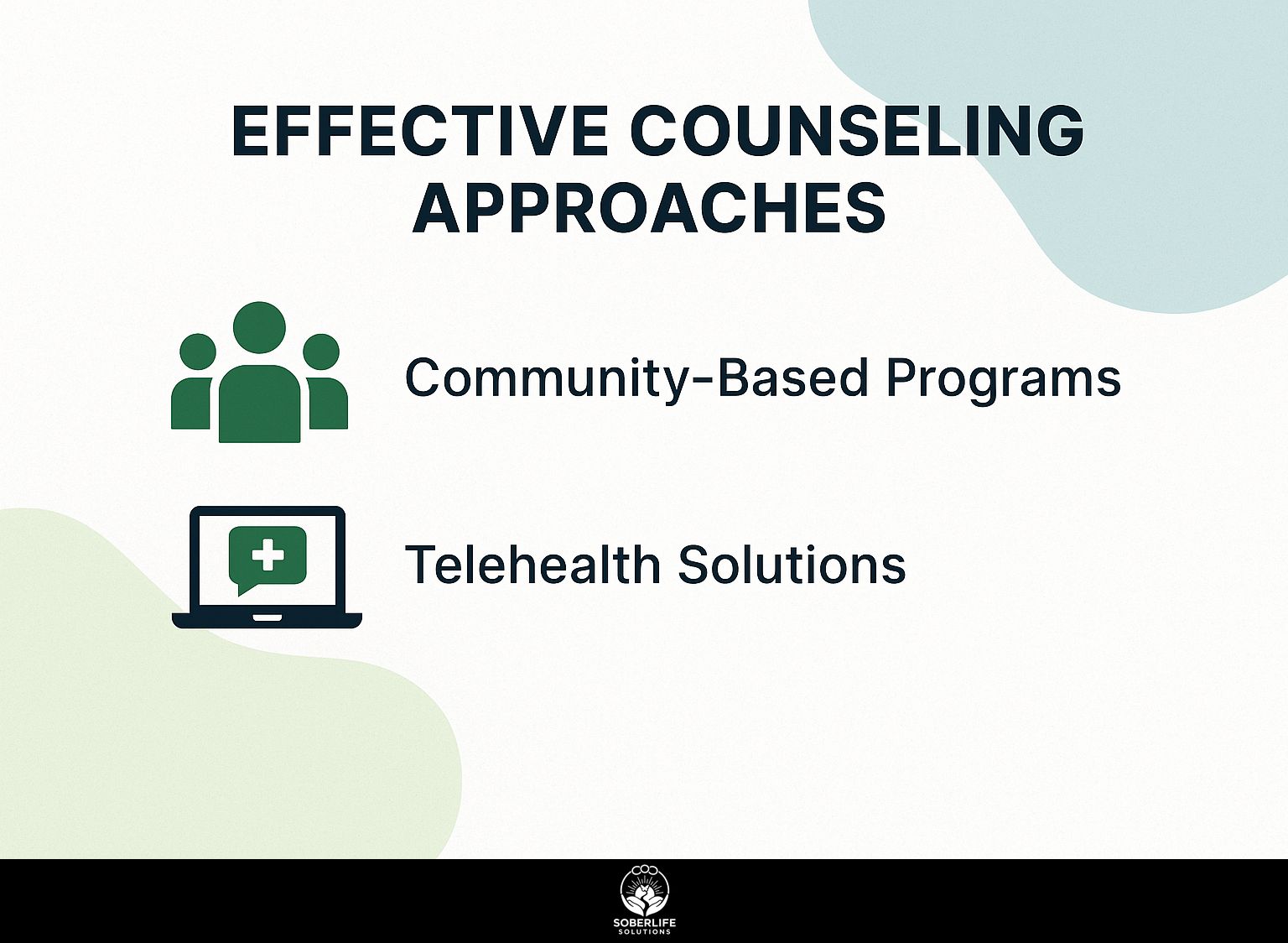 EFFECTIVE COUNSELING APPROACHES

Community-Based Programs

Telehealth Solutions

SOBERLIFE
SOLUTIONS